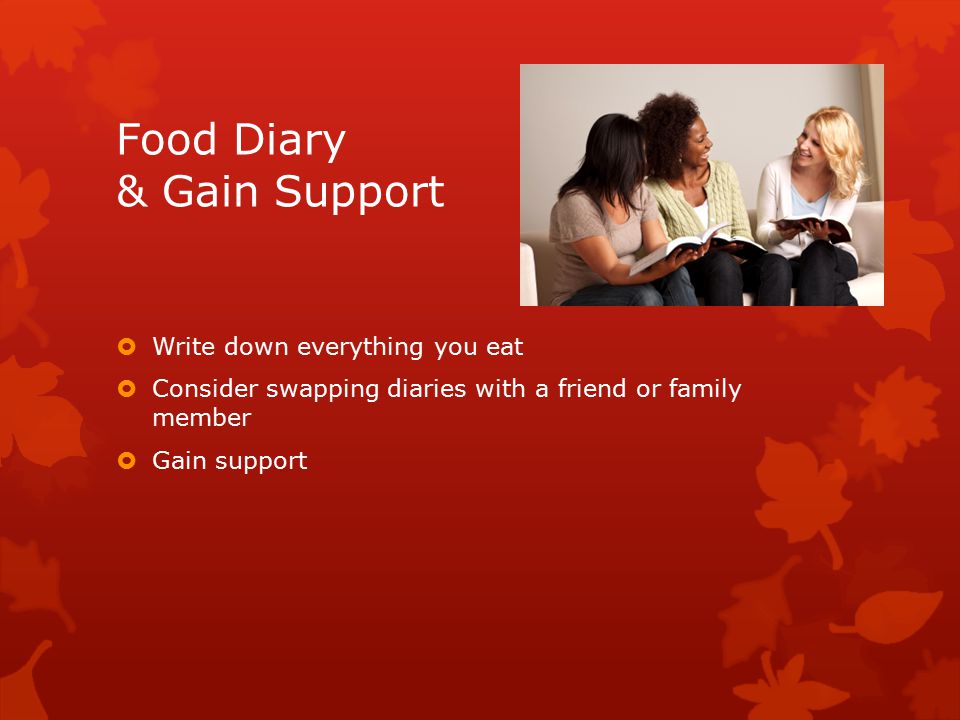 Food Diary
& Gain Support

Write down everything you eat

Consider swapping diaries with a friend or family member

Gain support